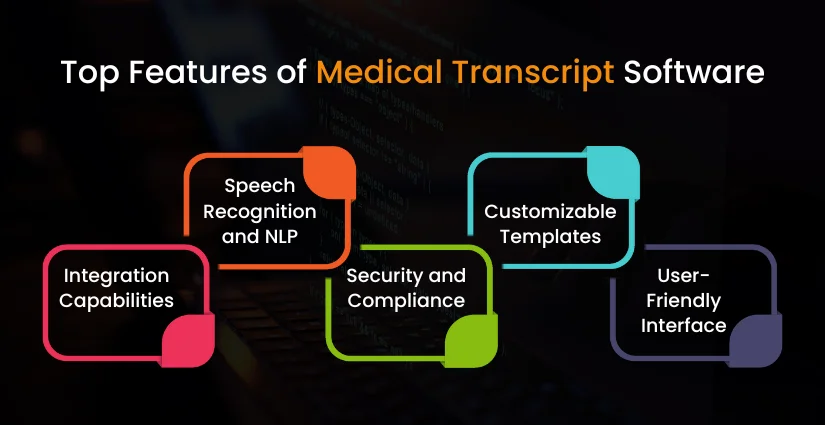 Top Features of Medical Transcript Software

Integration Capabilities

Speech Recognition and NLP

Security and Compliance

Customizable Templates

User-Friendly Interface